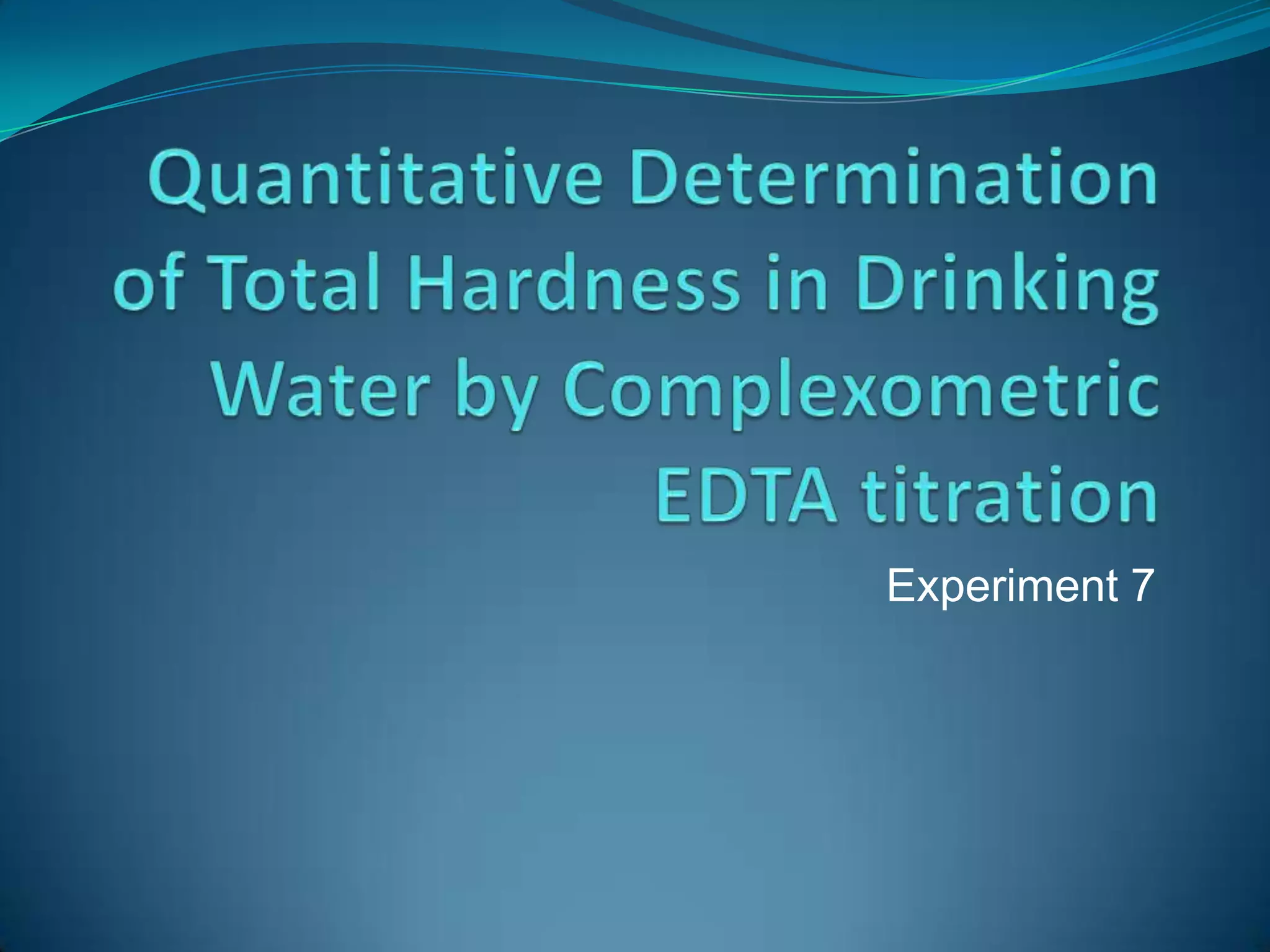 Quantitative Determination of Total Hardness in Drinking Water by Complexometric EDTA titration

Experiment 7